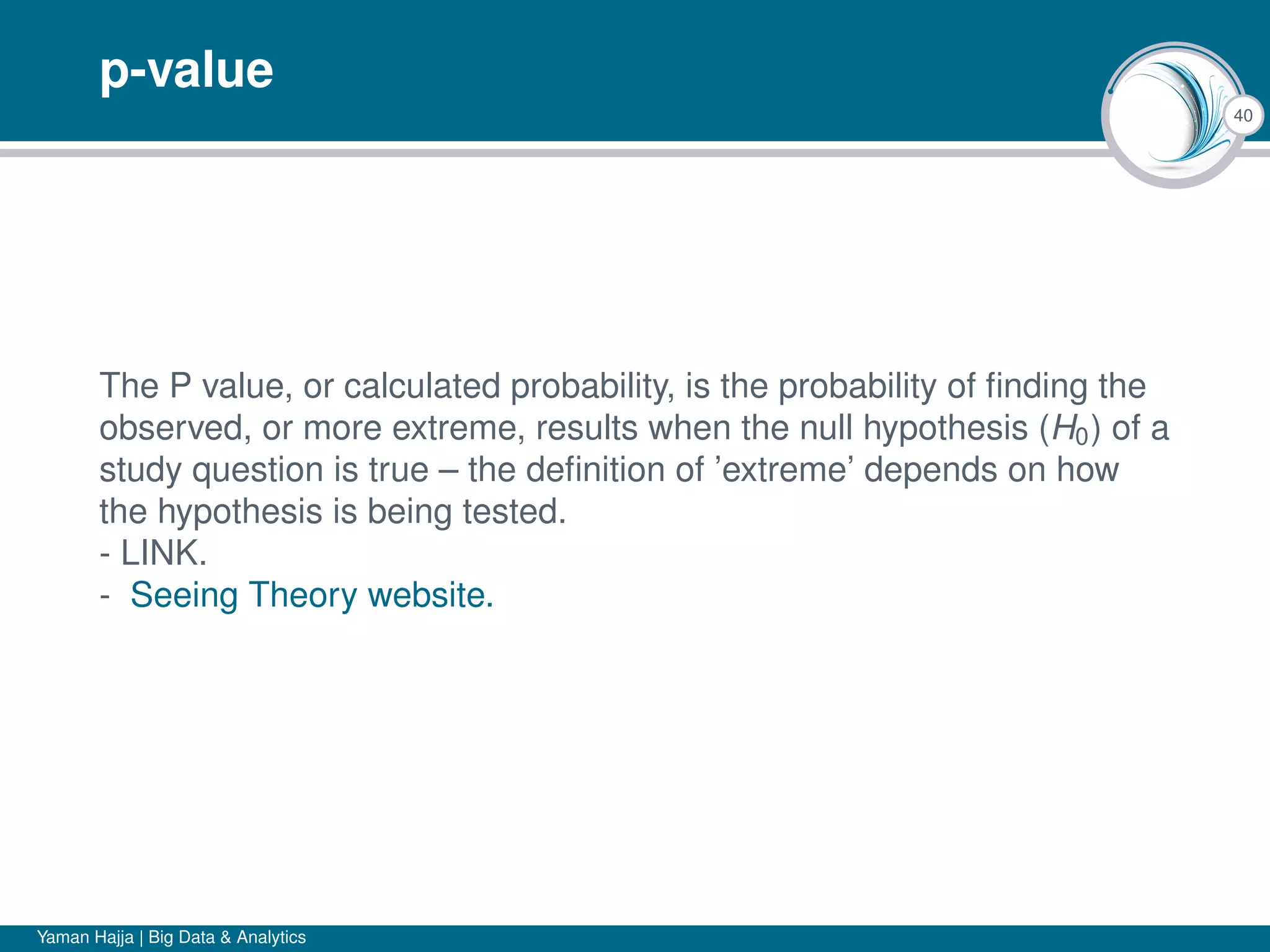 p-value

40

The P value, or calculated probability, is the probability of finding the observed, or more extreme, results when the null hypothesis ($H_0$) of a study question is true – the definition of ’extreme’ depends on how the hypothesis is being tested.
- LINK.
- Seeing Theory website.

Yaman Hajja | Big Data & Analytics